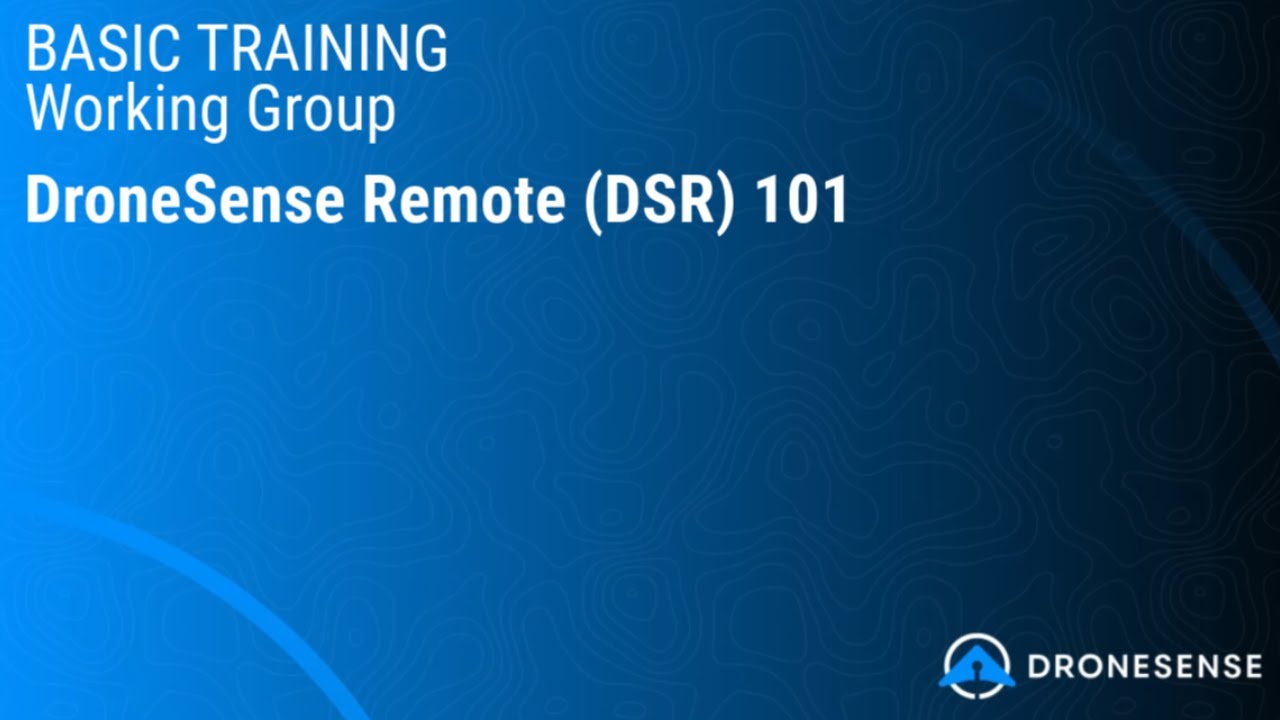 BASIC TRAINING
Working Group

DroneSense Remote (DSR) 101

DRONESENSE